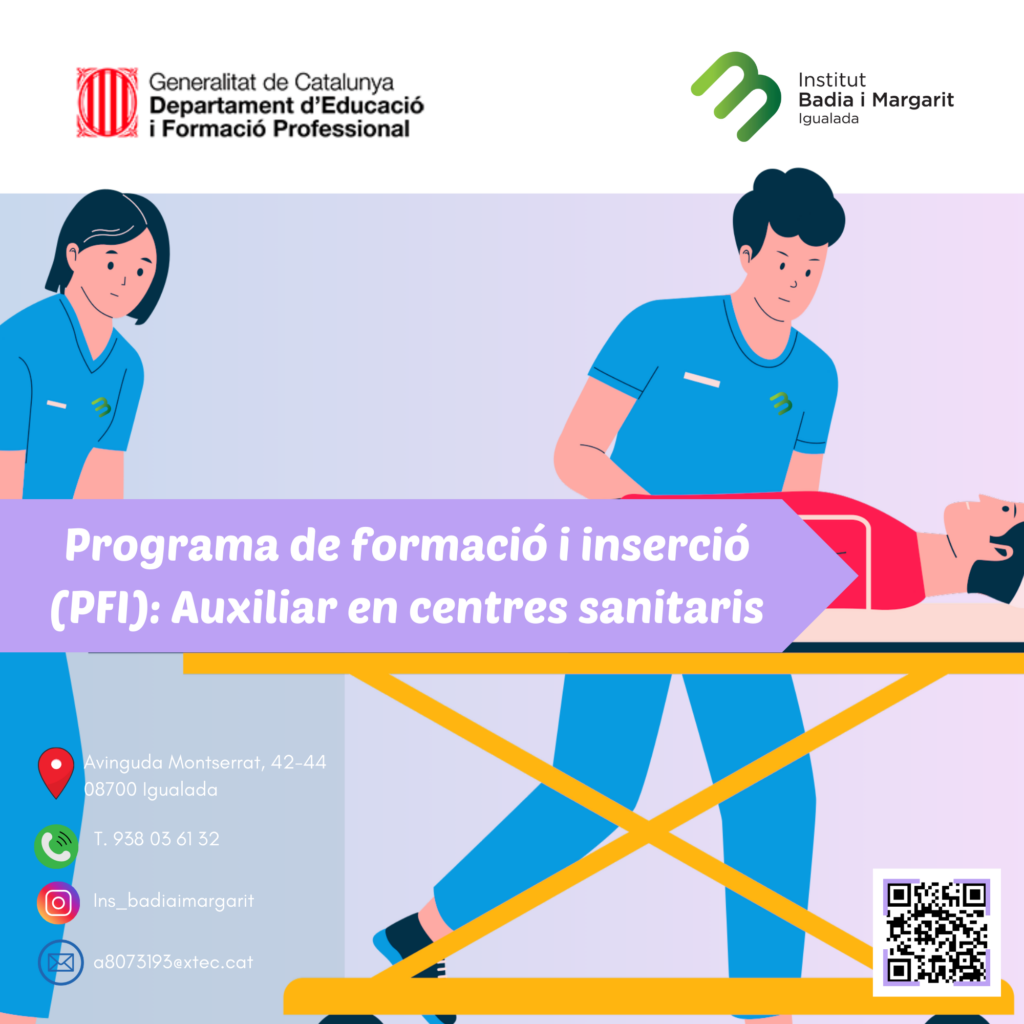 Generalitat de Catalunya
Departament d'Educació i Formació Professional

Institut
Badia i Margarit
Igualada

Programa de formació i inserció (PFI): Auxiliar en centres sanitaris

Avinguda Montserrat, 42-44
08700 Igualada

T. 938 03 61 32

Ins_badiaimargarit

a8073193@xtec.cat